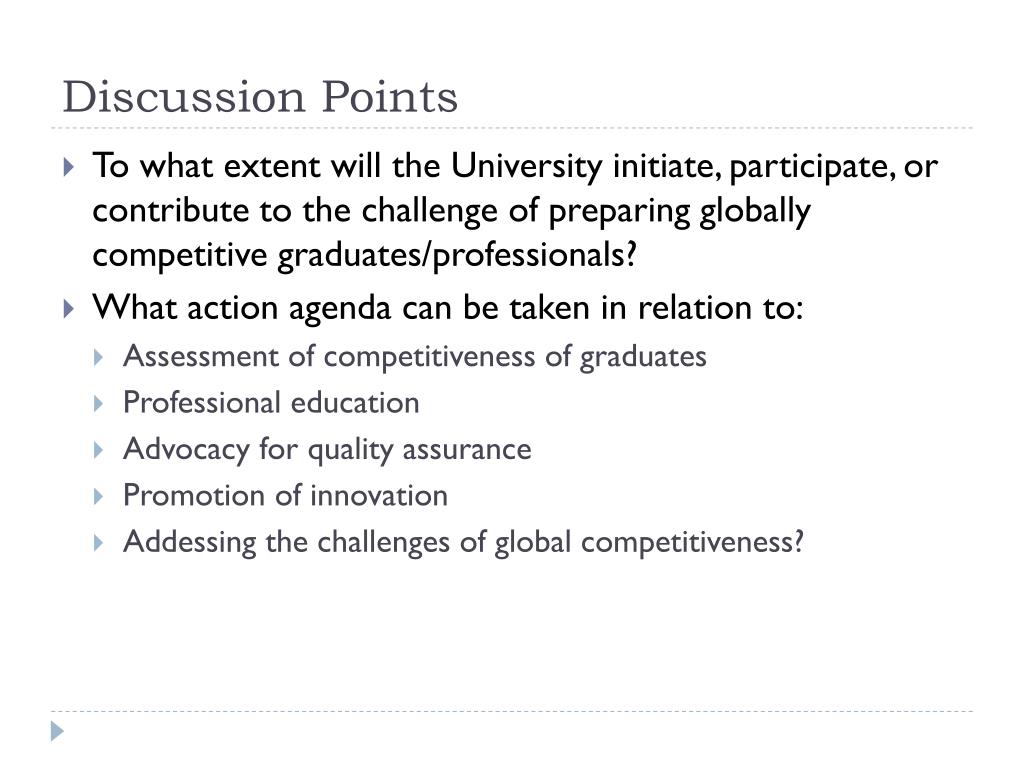 Discussion Points

To what extent will the University initiate, participate, or contribute to the challenge of preparing globally competitive graduates/professionals?

What action agenda can be taken in relation to:

Assessment of competitiveness of graduates

Professional education

Advocacy for quality assurance

Promotion of innovation

Addessing the challenges of global competitiveness?